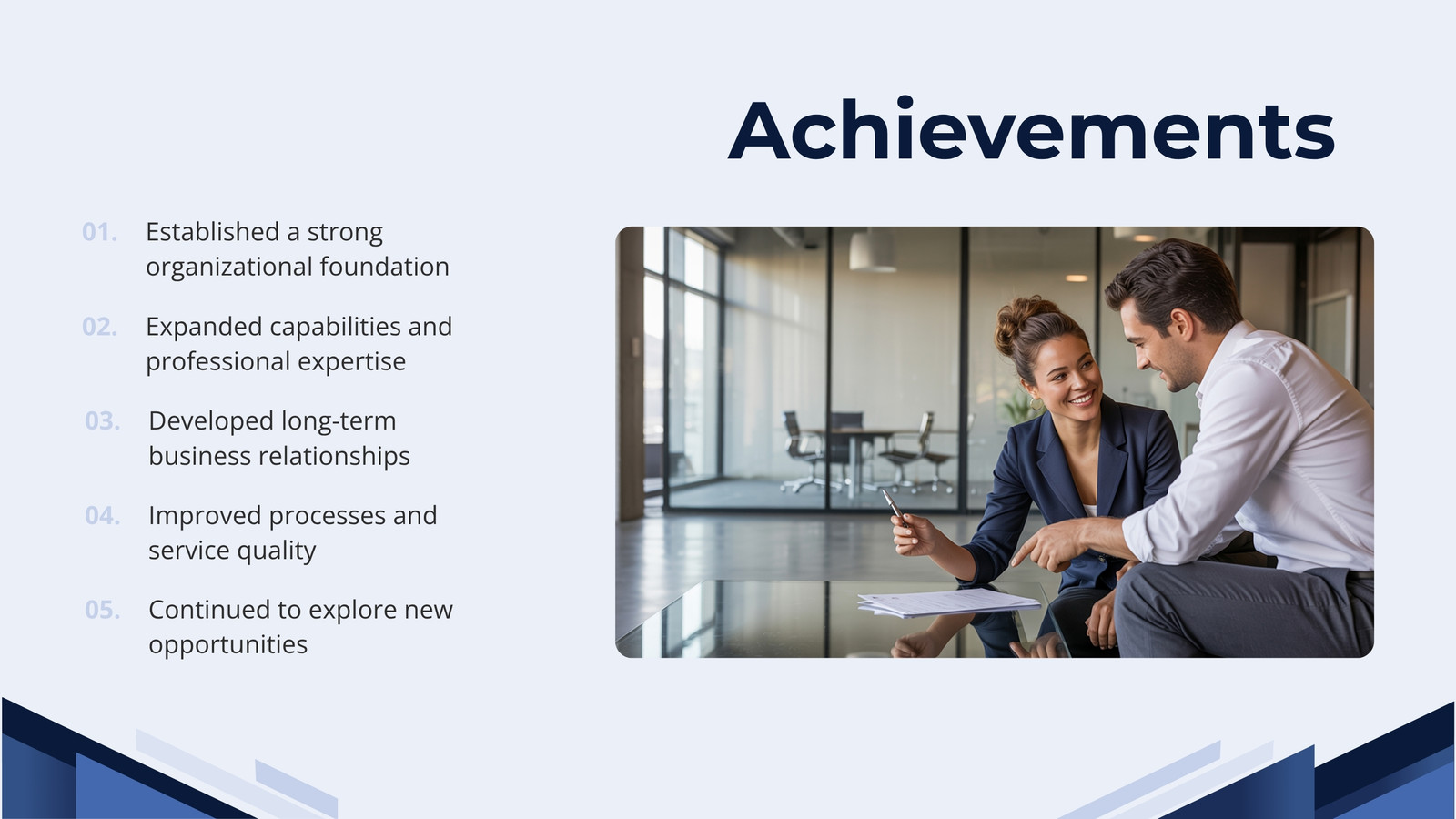 Achievements

01. Established a strong organizational foundation

02. Expanded capabilities and professional expertise

03. Developed long-term business relationships

04. Improved processes and service quality

05. Continued to explore new opportunities